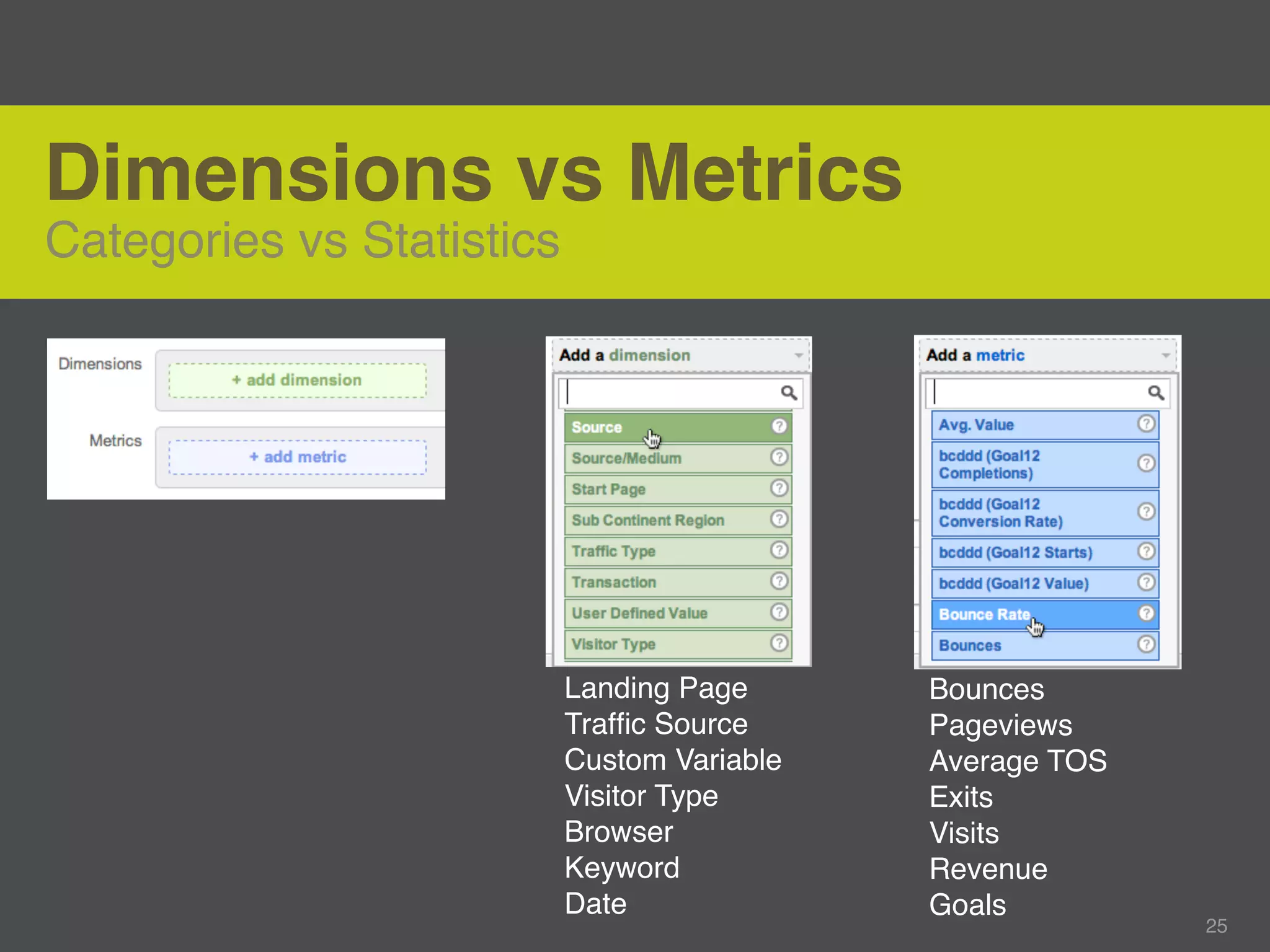 Dimensions vs Metrics
Categories vs Statistics

Dimensions
+ add dimension
Metrics
+ add metric

Add a dimension
Source
Source/Medium
Start Page
Sub Continent Region
Traffic Type
Transaction
User Defined Value
Visitor Type

Landing Page
Traffic Source
Custom Variable
Visitor Type
Browser
Keyword
Date

Add a metric
Avg. Value
bcddd (Goal12 Completions)
bcddd (Goal12 Conversion Rate)
bcddd (Goal12 Starts)
bcddd (Goal12 Value)
Bounce Rate
Bounces

Bounces
Pageviews
Average TOS
Exits
Visits
Revenue
Goals

25